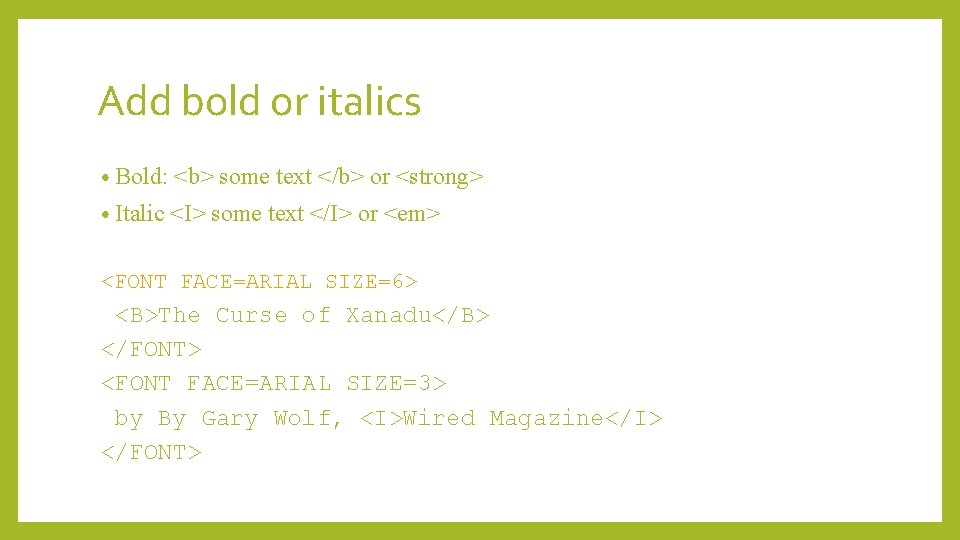 Add bold or italics

• Bold: <b> some text </b> or <strong>
• Italic <I> some text </I> or <em>

<FONT FACE=ARIAL SIZE=6>
<B>The Curse of Xanadu</B>
</FONT>
<FONT FACE=ARIAL SIZE=3>
by By Gary Wolf, <I>Wired Magazine</I>
</FONT>